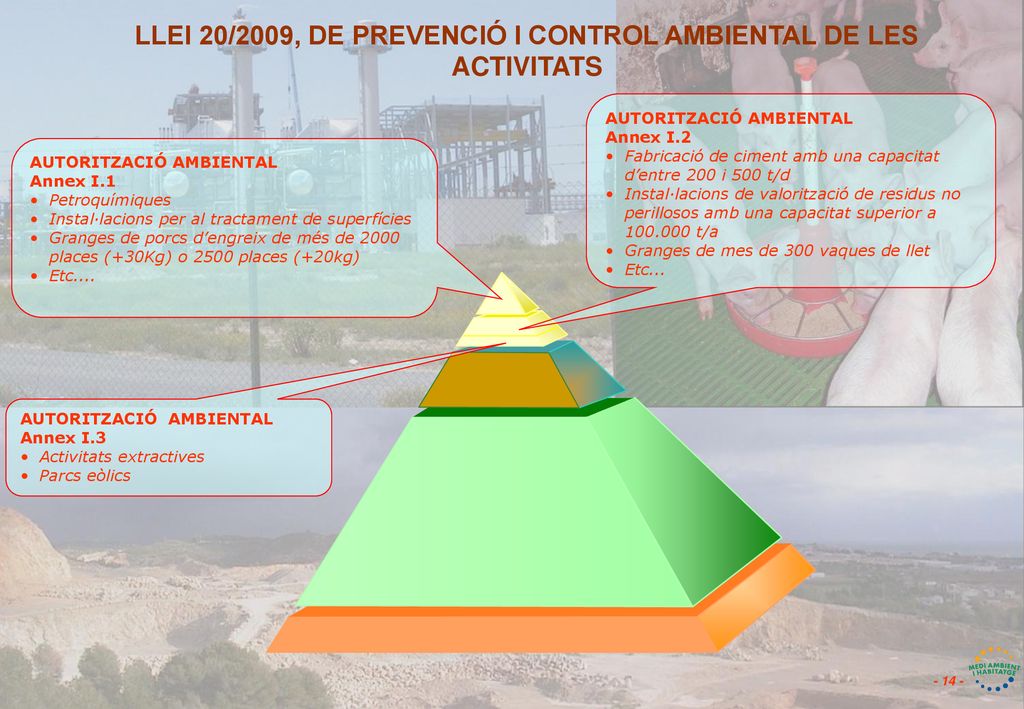 LLEI 20/2009, DE PREVENCIÓ I CONTROL AMBIENTAL DE LES ACTIVITATS

AUTORITZACIÓ AMBIENTAL
Annex I.1
• Petroquímiques
• Instal·lacions per al tractament de superfícies
• Granges de porcs d'engreix de més de 2000 places (+30Kg) o 2500 places (+20kg)
• Etc....

AUTORITZACIÓ AMBIENTAL
Annex I.2
• Fabricació de ciment amb una capacitat d'entre 200 i 500 t/d
• Instal·lacions de valorització de residus no perillosos amb una capacitat superior a 100.000 t/a
• Granges de mes de 300 vaques de llet
• Etc...

AUTORITZACIÓ AMBIENTAL
Annex I.3
• Activitats extractives
• Parcs eòlics

MEDI AMBIENT I HABITATGE

- 14 -